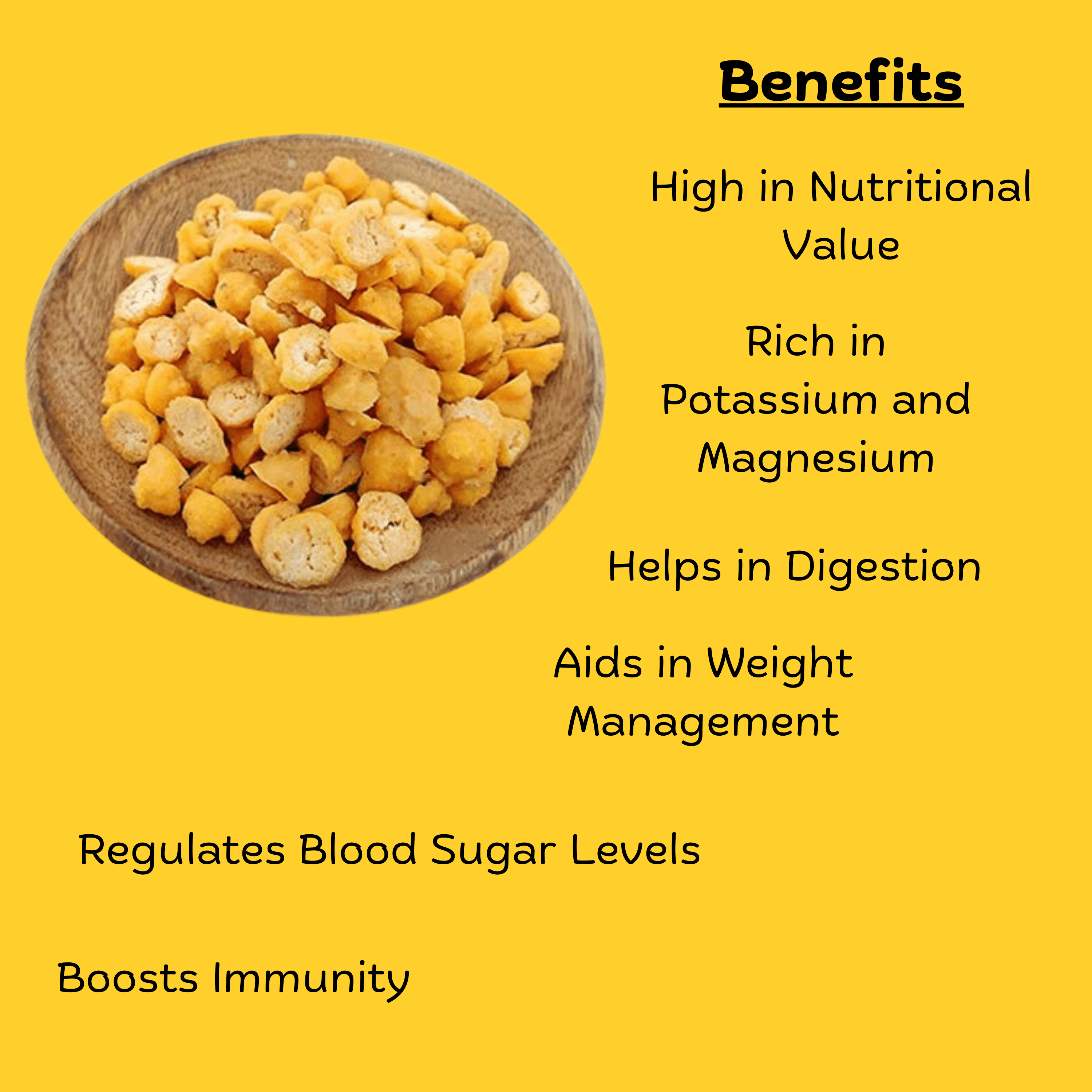 Benefits

High in Nutritional Value

Rich in Potassium and Magnesium

Helps in Digestion

Aids in Weight Management

Regulates Blood Sugar Levels

Boosts Immunity